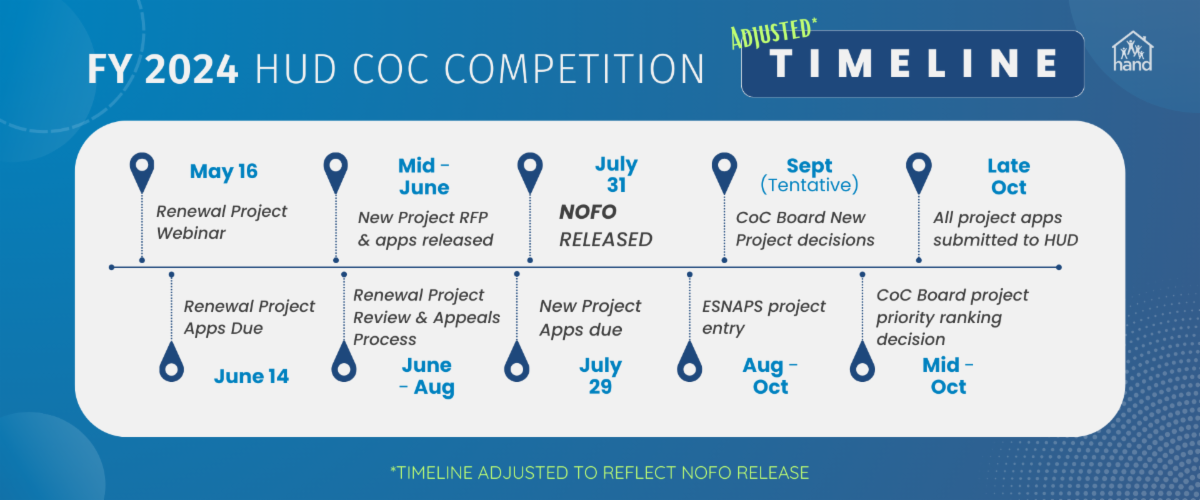 FY 2024 HUD COC COMPETITION ADJUSTED* TIMELINE

hand

May 16
Renewal Project Webinar

Mid - June
New Project RFP & apps released

July 31
NOFO RELEASED

Sept (Tentative)
CoC Board New Project decisions

Late Oct
All project apps submitted to HUD

Renewal Project Apps Due
June 14

Renewal Project Review & Appeals Process
June - Aug

New Project Apps due
July 29

ESNAPS project entry
Aug - Oct

CoC Board project priority ranking decision
Mid - Oct

*TIMELINE ADJUSTED TO REFLECT NOFO RELEASE